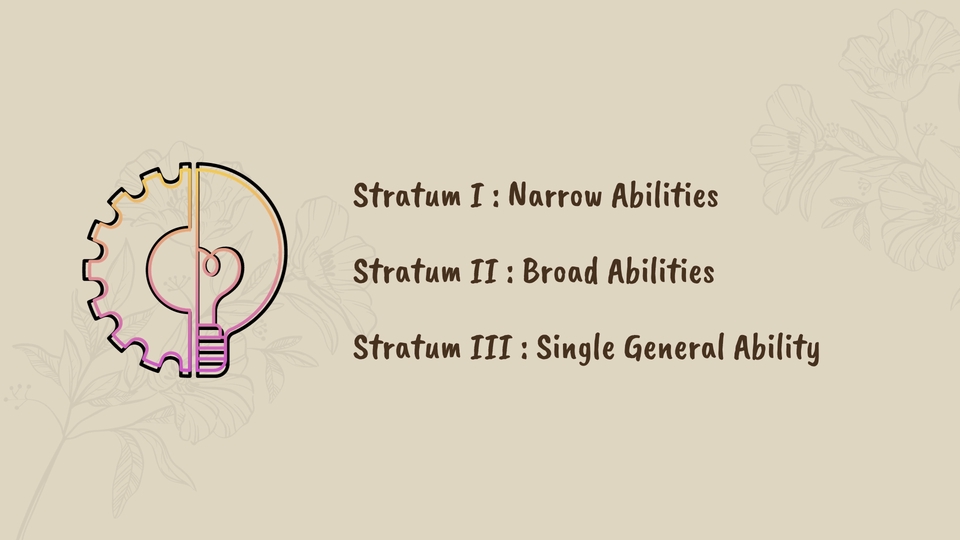 Stratum I : Narrow Abilities

Stratum II : Broad Abilities

Stratum III : Single General Ability